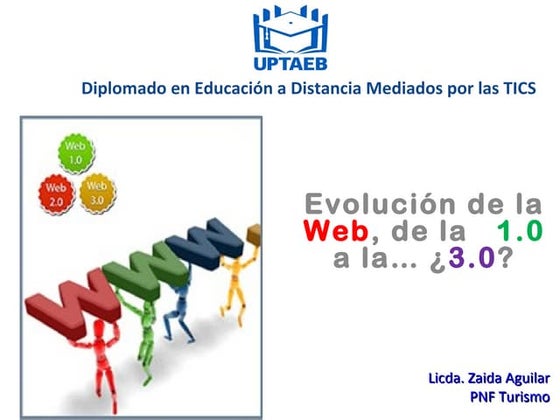 UPTAEB

Diplomado en Educación a Distancia Mediados por las TICS

Web 1.0

Web 2.0

Web 3.0

WWW

Evolución de la Web, de la 1.0 a la... ¿3.0?

Licda. Zaida Aguilar
PNF Turismo